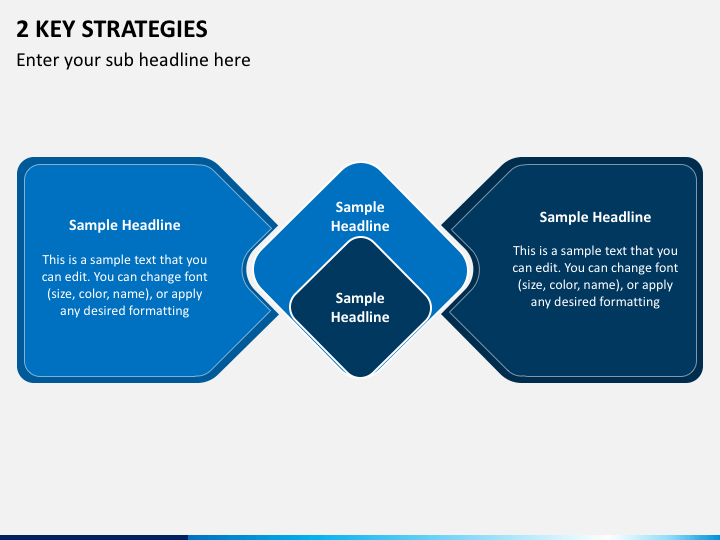 2 KEY STRATEGIES
Enter your sub headline here

Sample Headline

This is a sample text that you can edit. You can change font (size, color, name), or apply any desired formatting

Sample Headline

Sample Headline

Sample Headline

This is a sample text that you can edit. You can change font (size, color, name), or apply any desired formatting